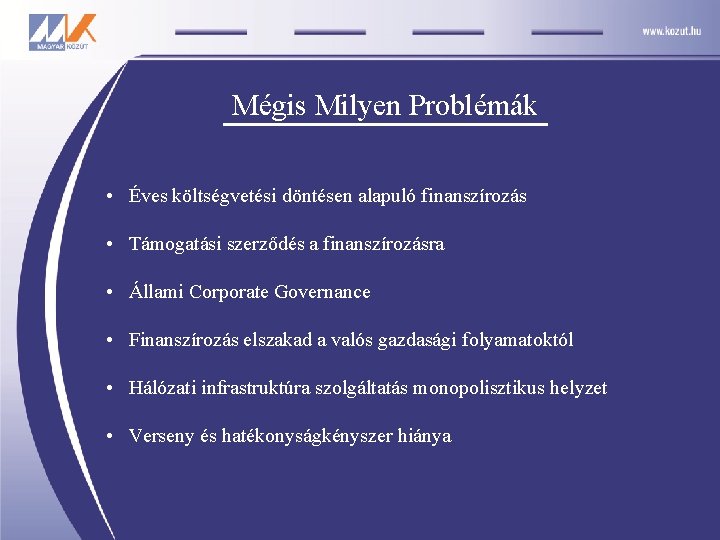 MAGYAR KÖZÚT

www.kozut.hu

Mégis Milyen Problémák

• Éves költségvetési döntésen alapuló finanszírozás
• Támogatási szerződés a finanszírozásra
• Állami Corporate Governance
• Finanszírozás elszakad a valós gazdasági folyamatoktól
• Hálózati infrastruktúra szolgáltatás monopolisztikus helyzet
• Verseny és hatékonyságkényszer hiánya